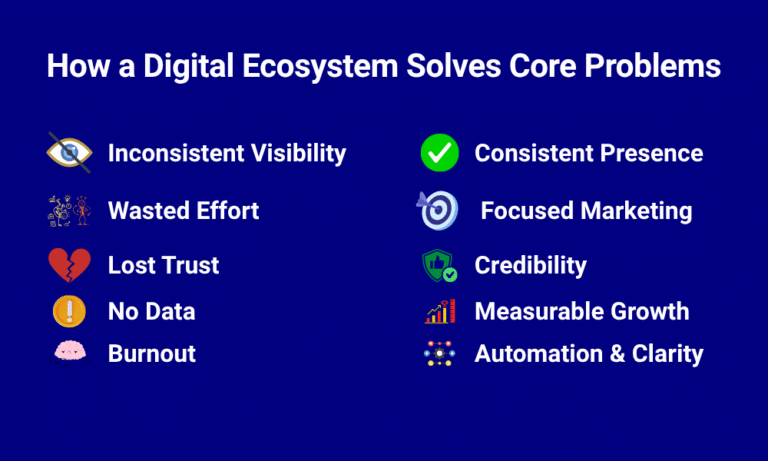 How a Digital Ecosystem Solves Core Problems

Inconsistent Visibility
Wasted Effort
Lost Trust
No Data
Burnout

Consistent Presence
Focused Marketing
Credibility
Measurable Growth
Automation & Clarity